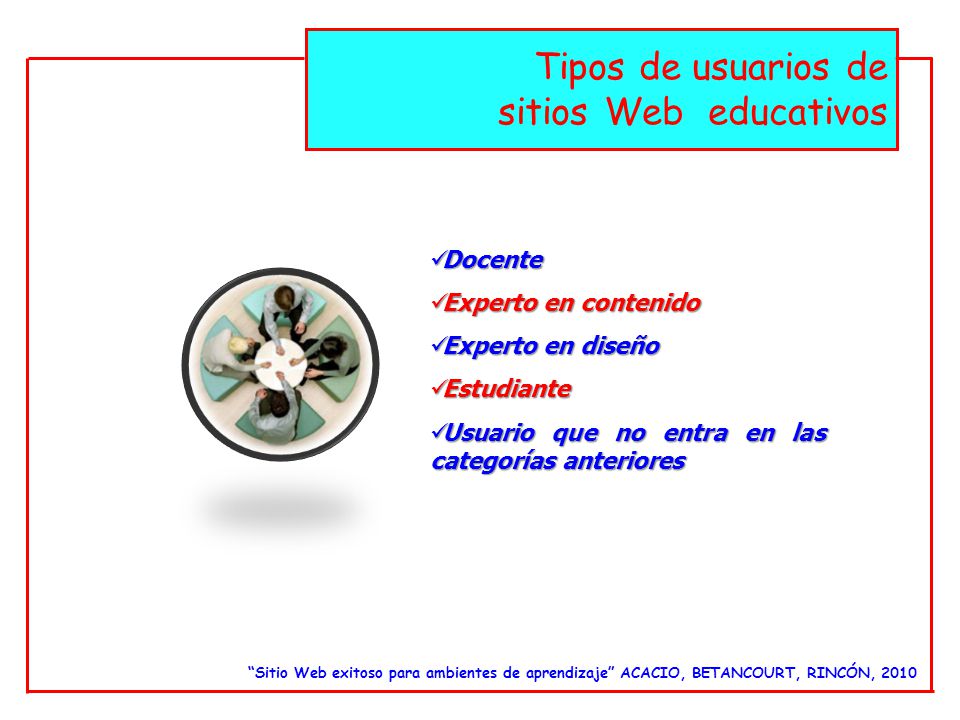 Tipos de usuarios de sitios Web educativos

✓Docente

✓Experto en contenido

✓Experto en diseño

✓Estudiante

✓Usuario que no entra en las categorías anteriores

"Sitio Web exitoso para ambientes de aprendizaje" ACACIO, BETANCOURT, RINCÓN, 2010